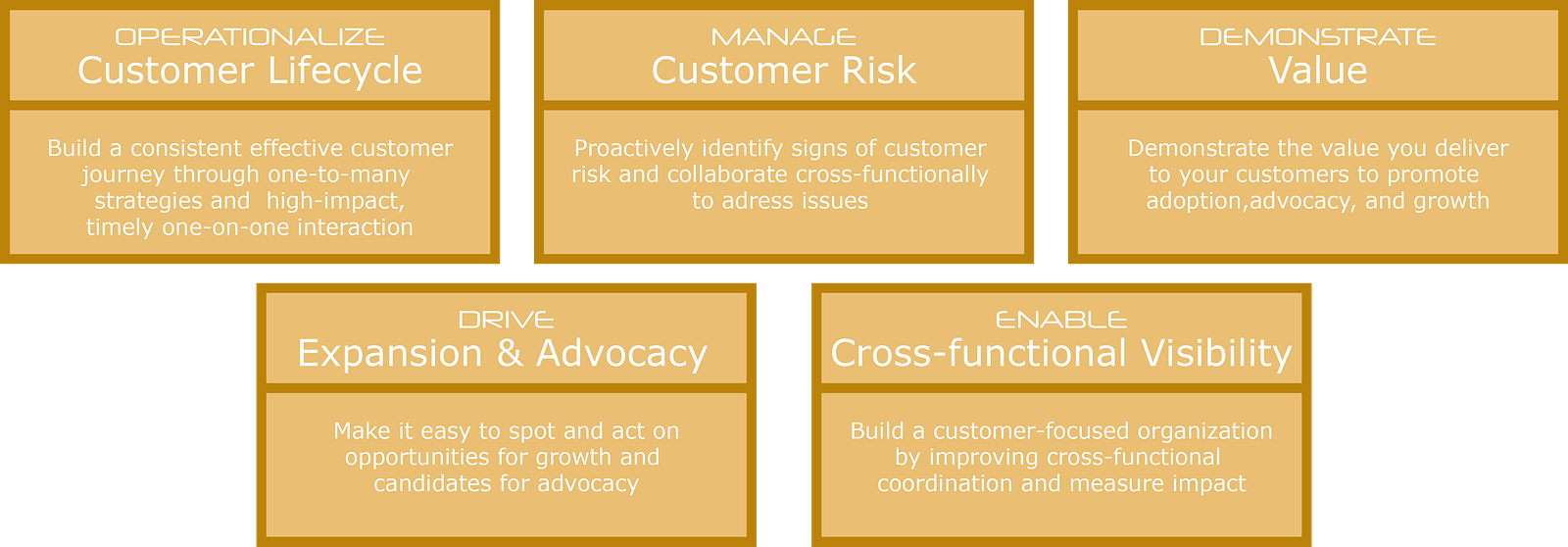 OPERATIONALIZE
Customer Lifecycle

Build a consistent effective customer journey through one-to-many strategies and high-impact, timely one-on-one interaction

MANAGE
Customer Risk

Proactively identify signs of customer risk and collaborate cross-functionally to adress issues

DEMONSTRATE
Value

Demonstrate the value you deliver to your customers to promote adoption,advocacy, and growth

DRIVE
Expansion & Advocacy

Make it easy to spot and act on opportunities for growth and candidates for advocacy

ENABLE
Cross-functional Visibility

Build a customer-focused organization by improving cross-functional coordination and measure impact